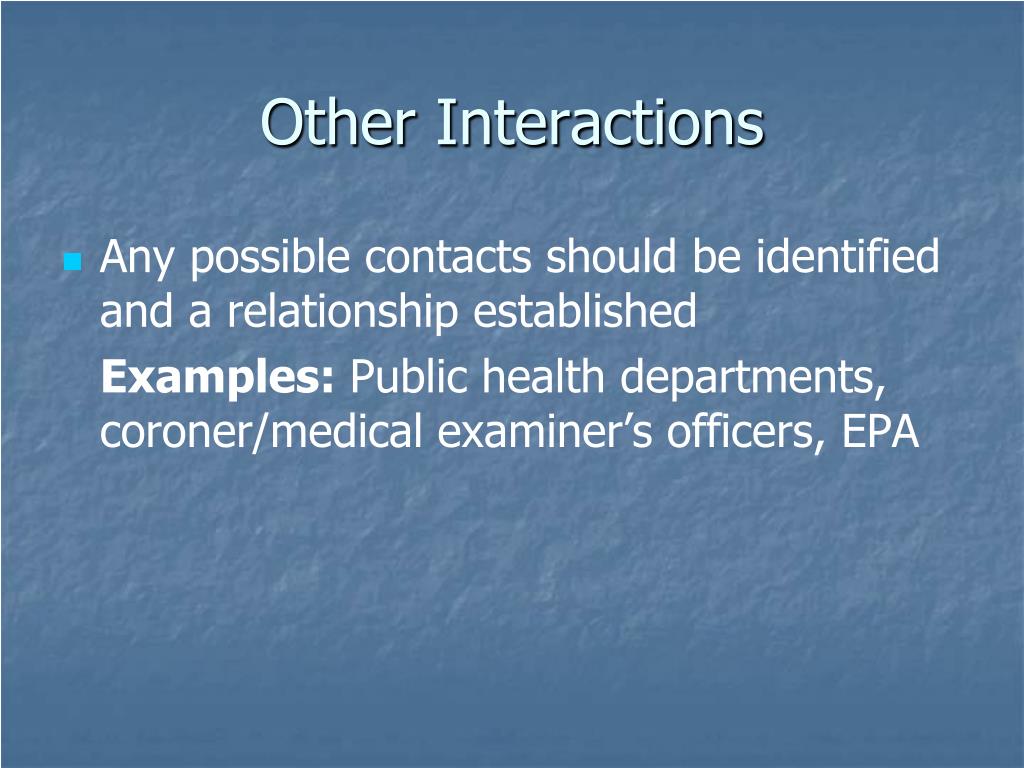 Other Interactions

Any possible contacts should be identified and a relationship established

Examples: Public health departments, coroner/medical examiner’s officers, EPA